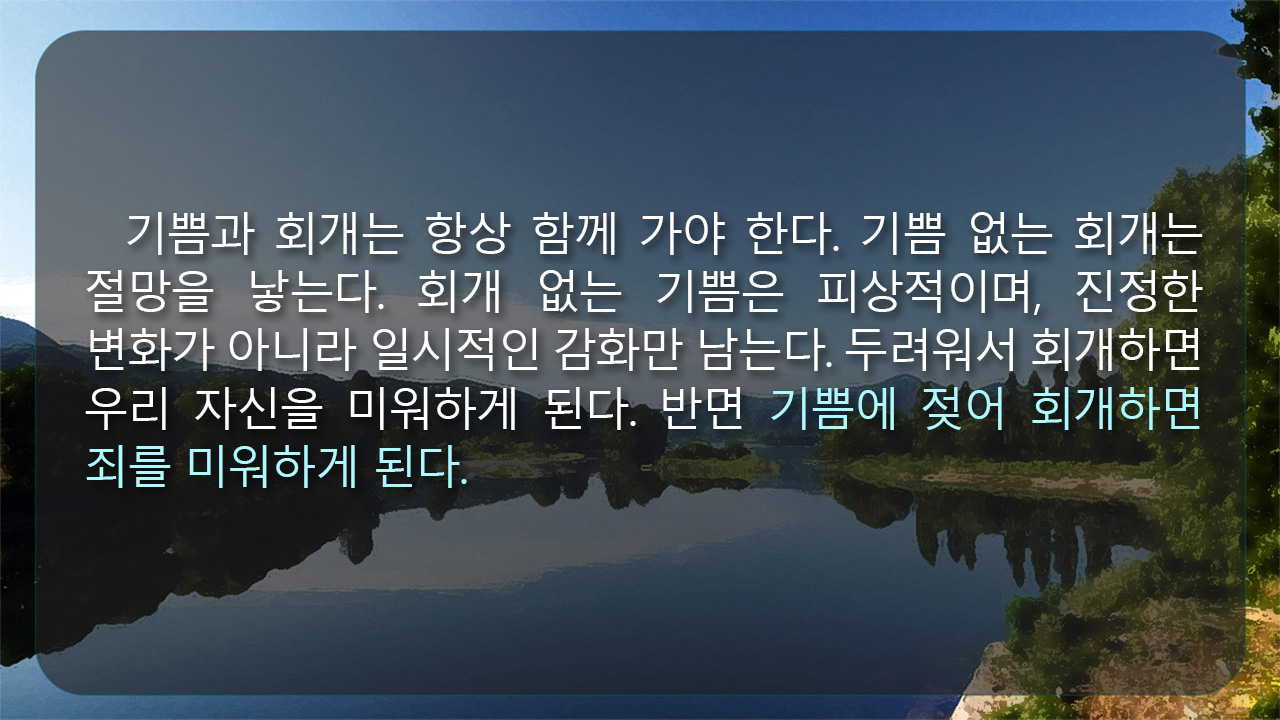 기쁨과 회개는 항상 함께 가야 한다. 기쁨 없는 회개는 절망을 낳는다. 회개 없는 기쁨은 피상적이며, 진정한 변화가 아니라 일시적인 감화만 남는다. 두려워서 회개하면 우리 자신을 미워하게 된다. 반면 기쁨에 젖어 회개하면 죄를 미워하게 된다.